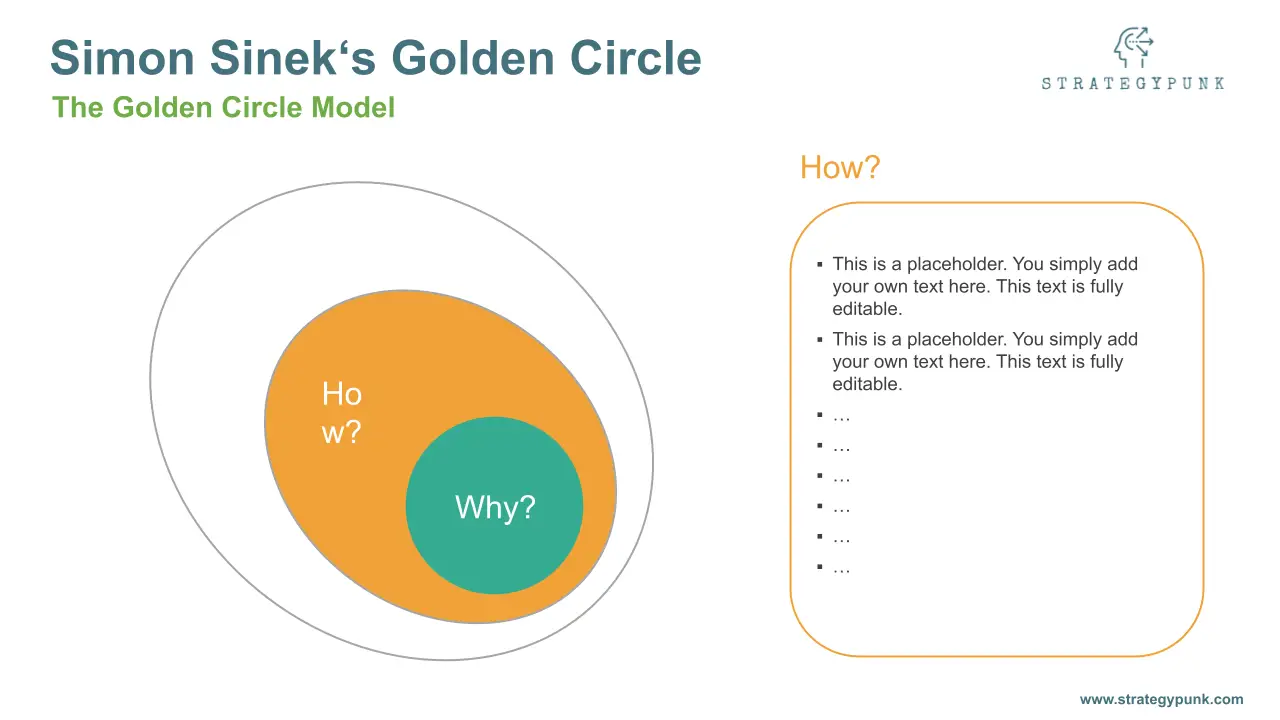 Simon Sinek‘s Golden Circle
The Golden Circle Model

STRATEGYPUNK

Ho
w?

Why?

How?

▪ This is a placeholder. You simply add your own text here. This text is fully editable.
▪ This is a placeholder. You simply add your own text here. This text is fully editable.
▪ …
▪ …
▪ …
▪ …
▪ …
▪ …

www.strategypunk.com